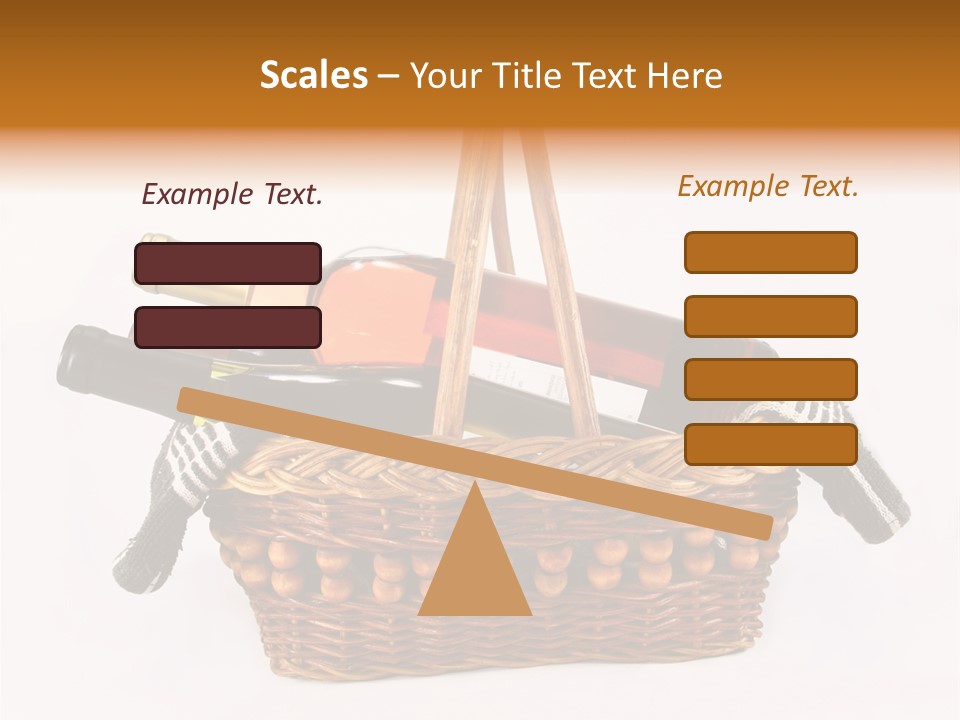 Scales – Your Title Text Here

Example Text.

Example Text.